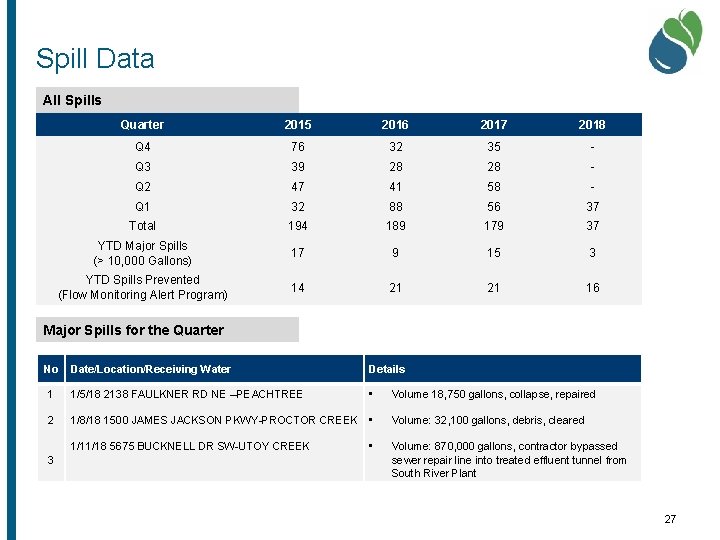 Spill Data

All Spills

| Quarter | 2015 | 2016 | 2017 | 2018 |
|---|---|---|---|---|
| Q4 | 76 | 32 | 35 | - |
| Q3 | 39 | 28 | 28 | - |
| Q2 | 47 | 41 | 58 | - |
| Q1 | 32 | 88 | 56 | 37 |
| Total | 194 | 189 | 179 | 37 |
| YTD Major Spills (> 10,000 Gallons) | 17 | 9 | 15 | 3 |
| YTD Spills Prevented (Flow Monitoring Alert Program) | 14 | 21 | 21 | 16 |

Major Spills for the Quarter

| No | Date/Location/Receiving Water | Details |
|---|---|---|
| 1 | 1/5/18 2138 FAULKNER RD NE –PEACHTREE | ▪ Volume 18,750 gallons, collapse, repaired |
| 2 | 1/8/18 1500 JAMES JACKSON PKWY-PROCTOR CREEK | ▪ Volume: 32,100 gallons, debris, cleared |
| 3 | 1/11/18 5675 BUCKNELL DR SW-UTOY CREEK | ▪ Volume: 870,000 gallons, contractor bypassed sewer repair line into treated effluent tunnel from South River Plant |

27